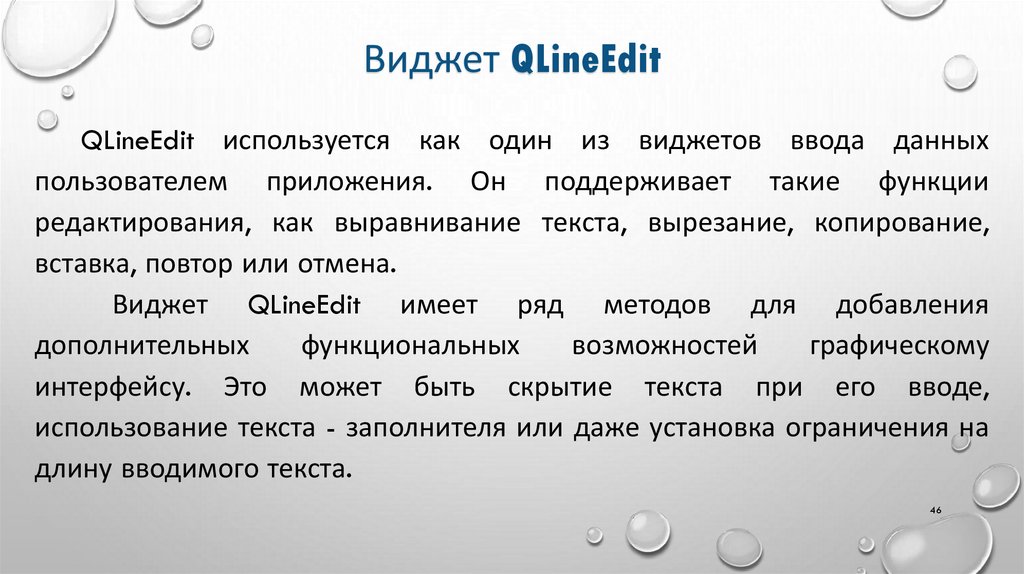 Виджет QLineEdit

QLineEdit используется как один из виджетов ввода данных пользователем приложения. Он поддерживает такие функции редактирования, как выравнивание текста, вырезание, копирование, вставка, повтор или отмена.

Виджет QLineEdit имеет ряд методов для добавления дополнительных функциональных возможностей графическому интерфейсу. Это может быть скрытие текста при его вводе, использование текста - заполнителя или даже установка ограничения на длину вводимого текста.

46